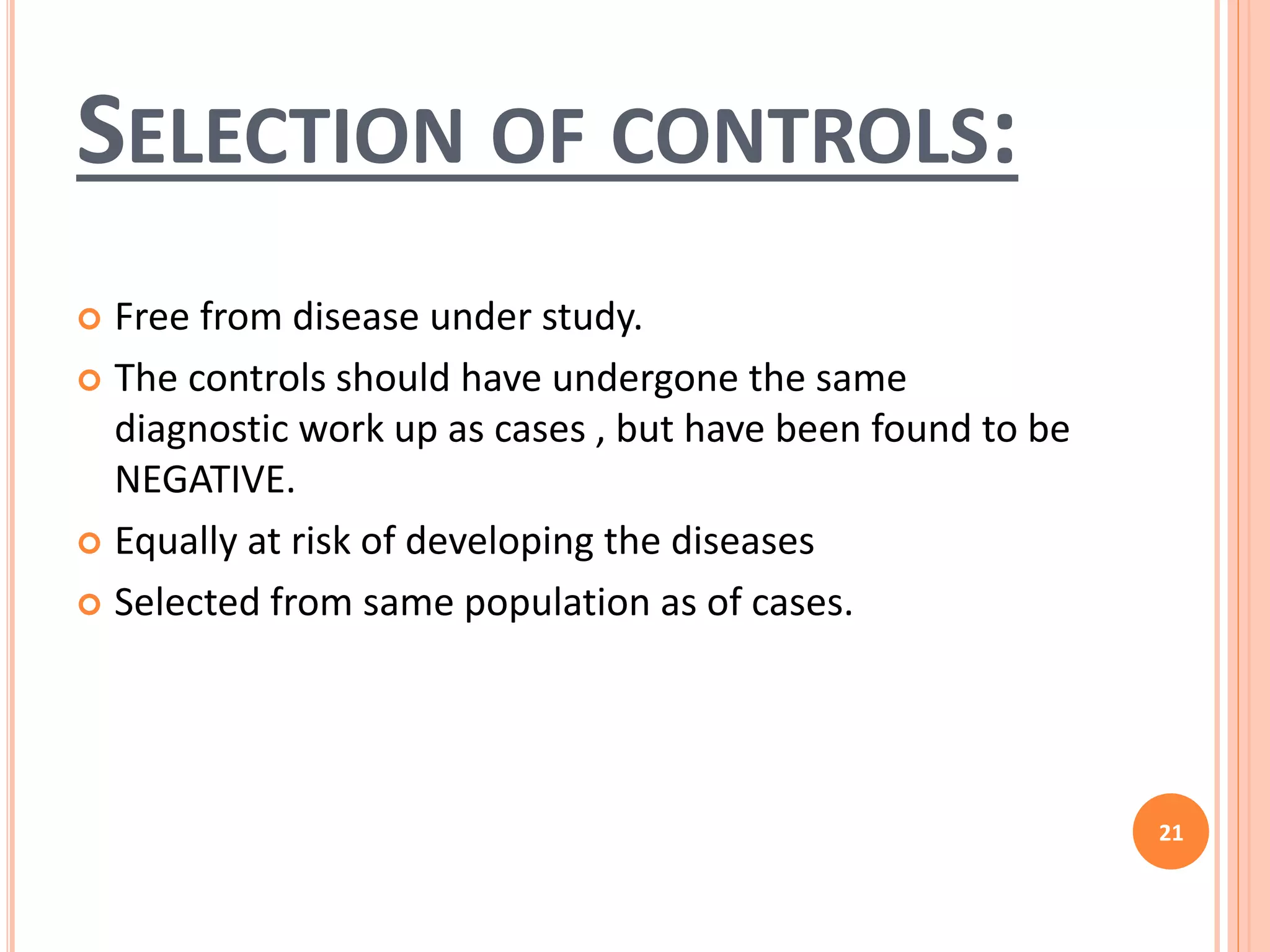 SELECTION OF CONTROLS:

Free from disease under study.

The controls should have undergone the same diagnostic work up as cases , but have been found to be NEGATIVE.

Equally at risk of developing the diseases

Selected from same population as of cases.

21